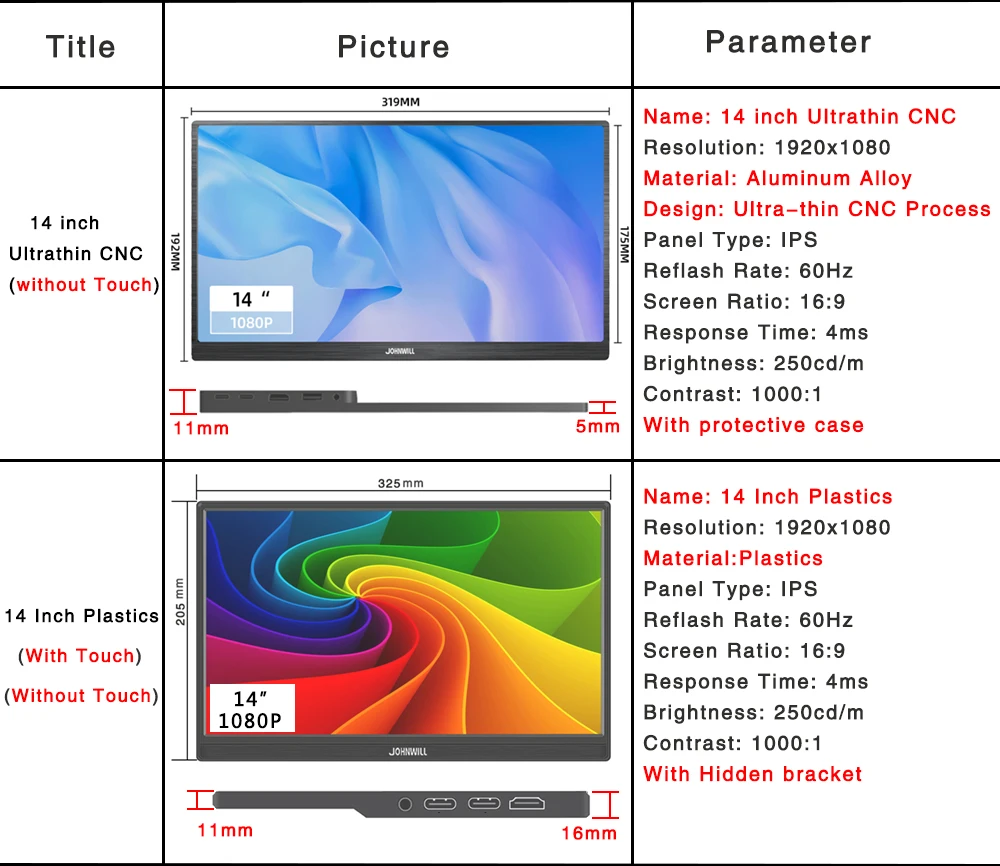 | Title | Picture | Parameter |
|---|---|---|
| 14 inch Ultrathin CNC (without Touch) | 319MM 192MM 175MM 14 " 1080P JOHNWILL 11mm 5mm | Name: 14 inch Ultrathin CNC Resolution: 1920x1080 Material: Aluminum Alloy Design: Ultra-thin CNC Process Panel Type: IPS Reflash Rate: 60Hz Screen Ratio: 16:9 Response Time: 4ms Brightness: 250cd/m Contrast: 1000:1 With protective case |
| 14 Inch Plastics (With Touch) (Without Touch) | 325mm 205 mm 14" 1080P JOHNWILL 11mm 16mm | Name: 14 Inch Plastics Resolution: 1920x1080 Material:Plastics Panel Type: IPS Reflash Rate: 60Hz Screen Ratio: 16:9 Response Time: 4ms Brightness: 250cd/m Contrast: 1000:1 With Hidden bracket |